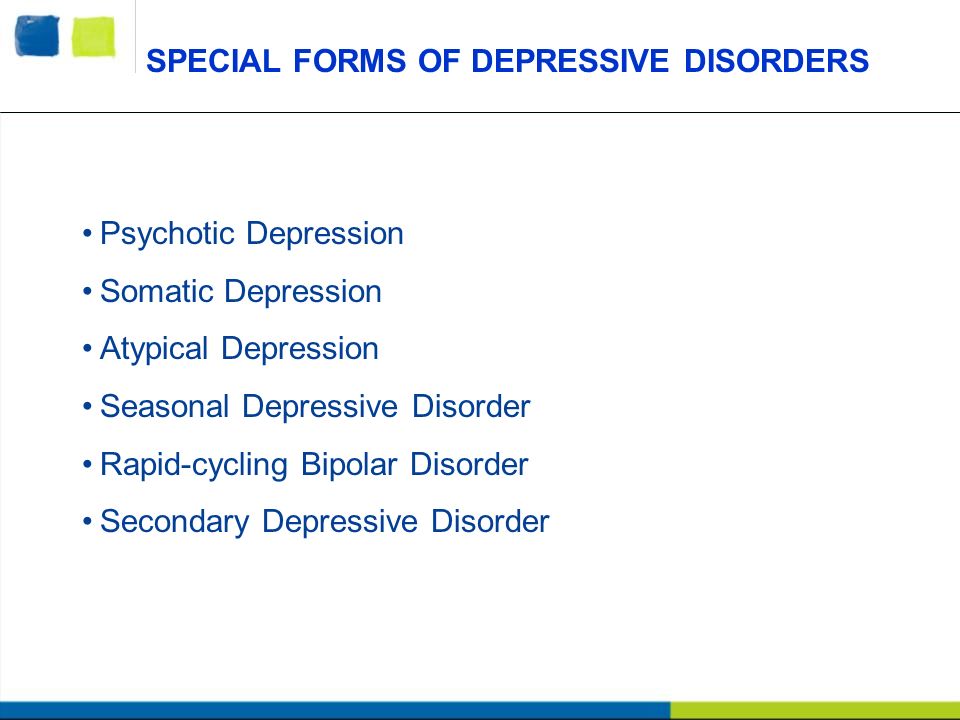 SPECIAL FORMS OF DEPRESSIVE DISORDERS

• Psychotic Depression
• Somatic Depression
• Atypical Depression
• Seasonal Depressive Disorder
• Rapid-cycling Bipolar Disorder
• Secondary Depressive Disorder